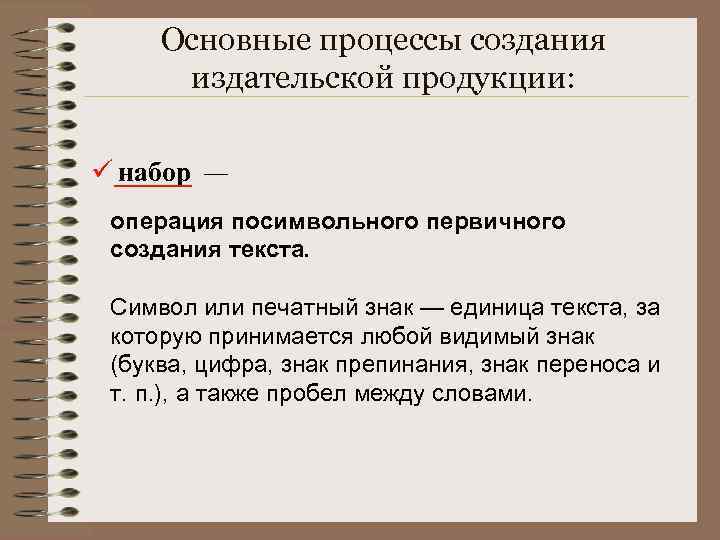 Основные процессы создания издательской продукции:

✓ набор —

операция посимвольного первичного создания текста.

Символ или печатный знак — единица текста, за которую принимается любой видимый знак (буква, цифра, знак препинания, знак переноса и т. п.), а также пробел между словами.